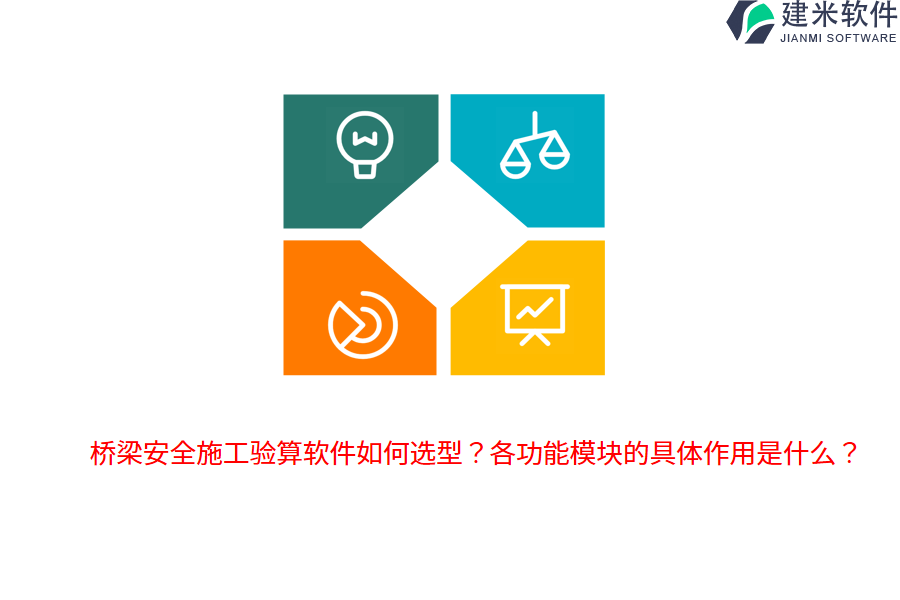 建米软件
JIANMI SOFTWARE

桥梁安全施工验算软件如何选型？各功能模块的具体作用是什么？